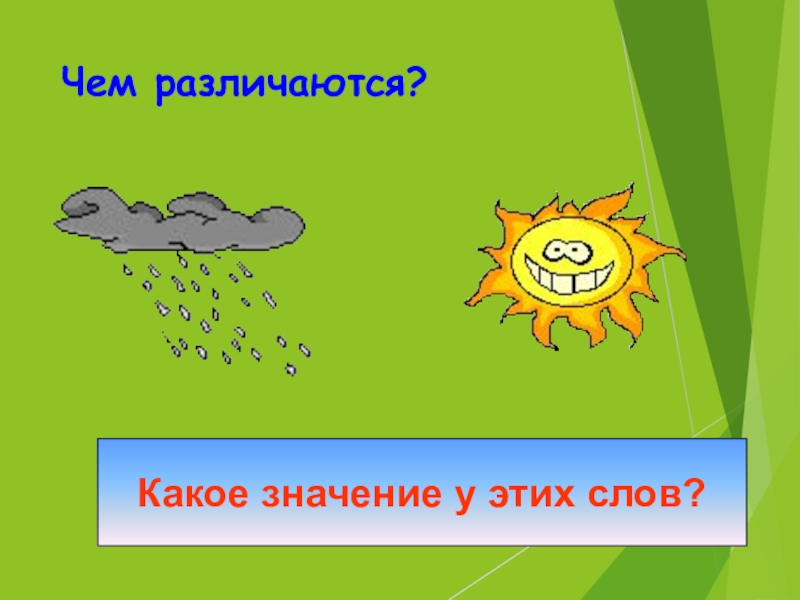 Чем различаются?

Какое значение у этих слов?